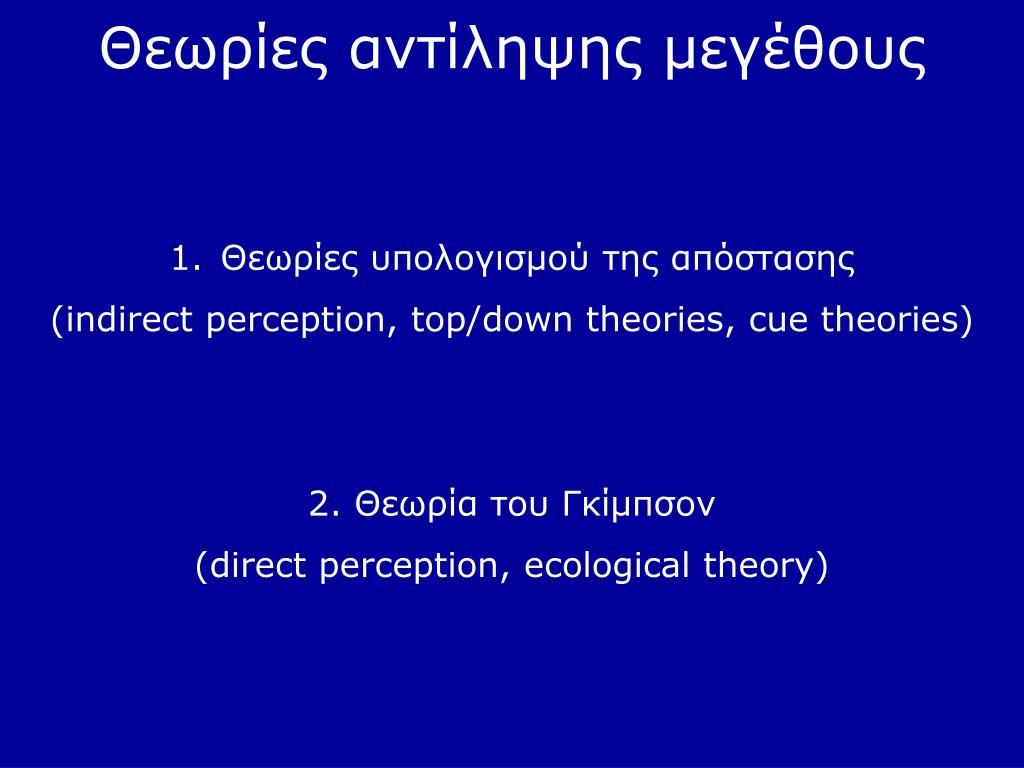 Θεωρίες αντίληψης μεγέθους

1. Θεωρίες υπολογισμού της απόστασης
(indirect perception, top/down theories, cue theories)

2. Θεωρία του Γκίμπσον
(direct perception, ecological theory)